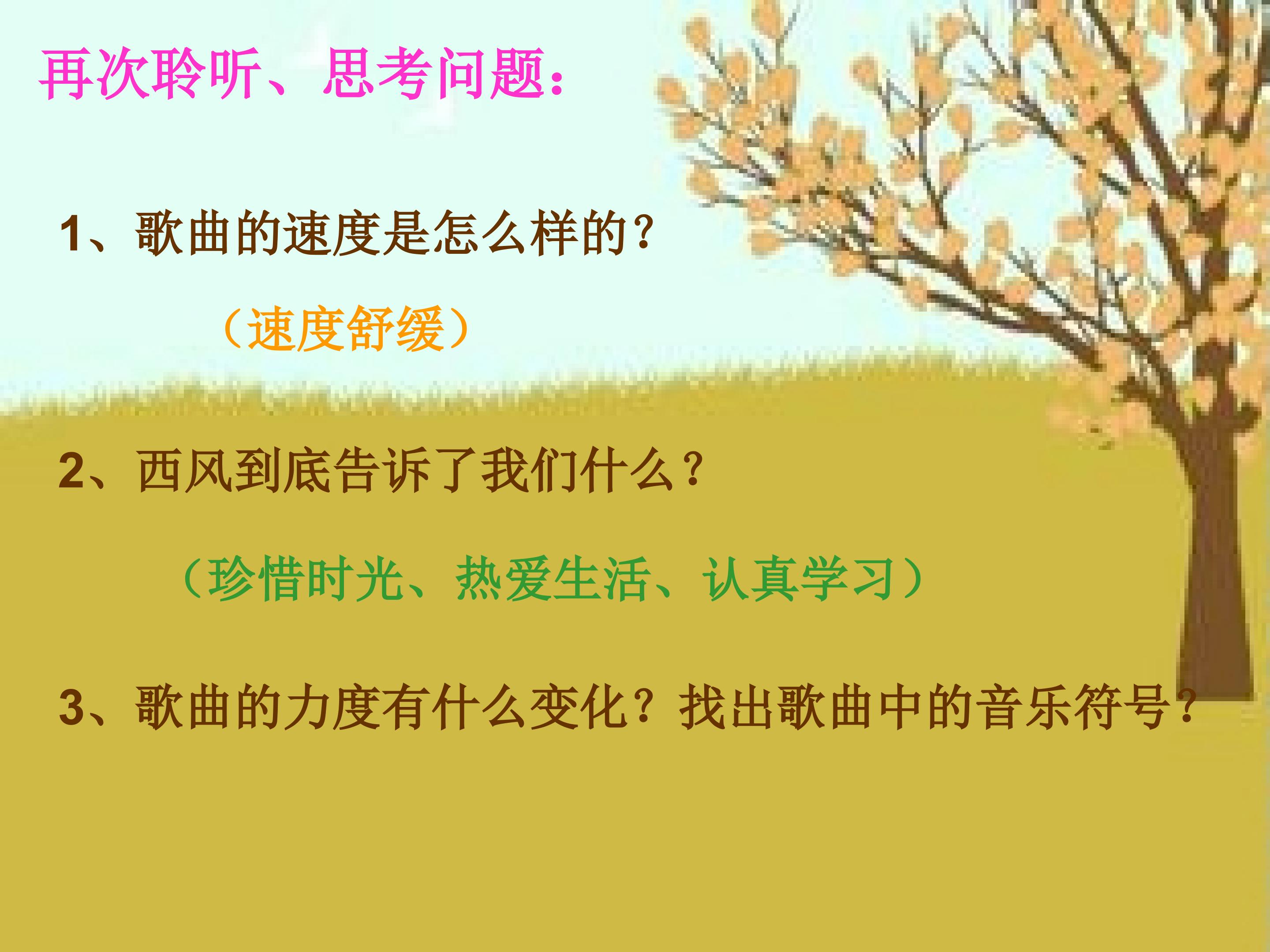 再次聆听、思考问题：

1、歌曲的速度是怎么样的？

（速度舒缓）

2、西风到底告诉了我们什么？

（珍惜时光、热爱生活、认真学习）

3、歌曲的力度有什么变化？找出歌曲中的音乐符号？